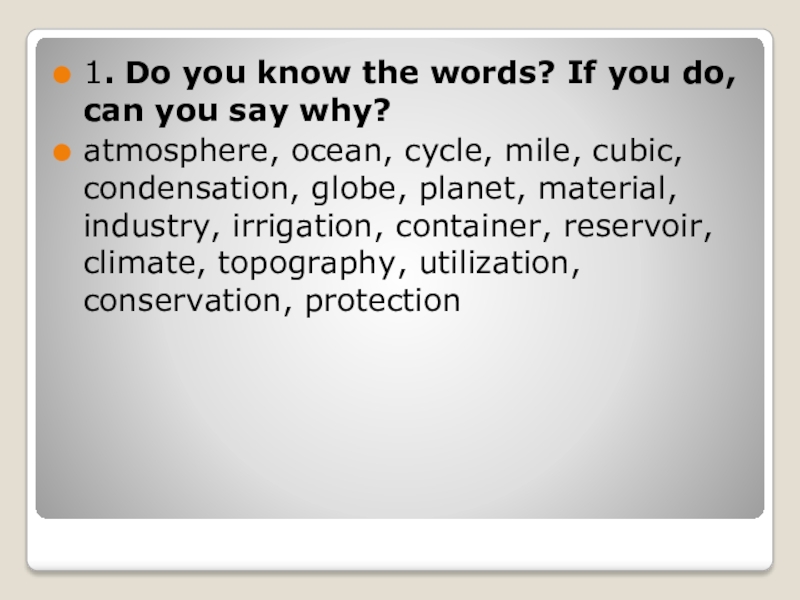 1. Do you know the words? If you do, can you say why?

atmosphere, ocean, cycle, mile, cubic, condensation, globe, planet, material, industry, irrigation, container, reservoir, climate, topography, utilization, conservation, protection